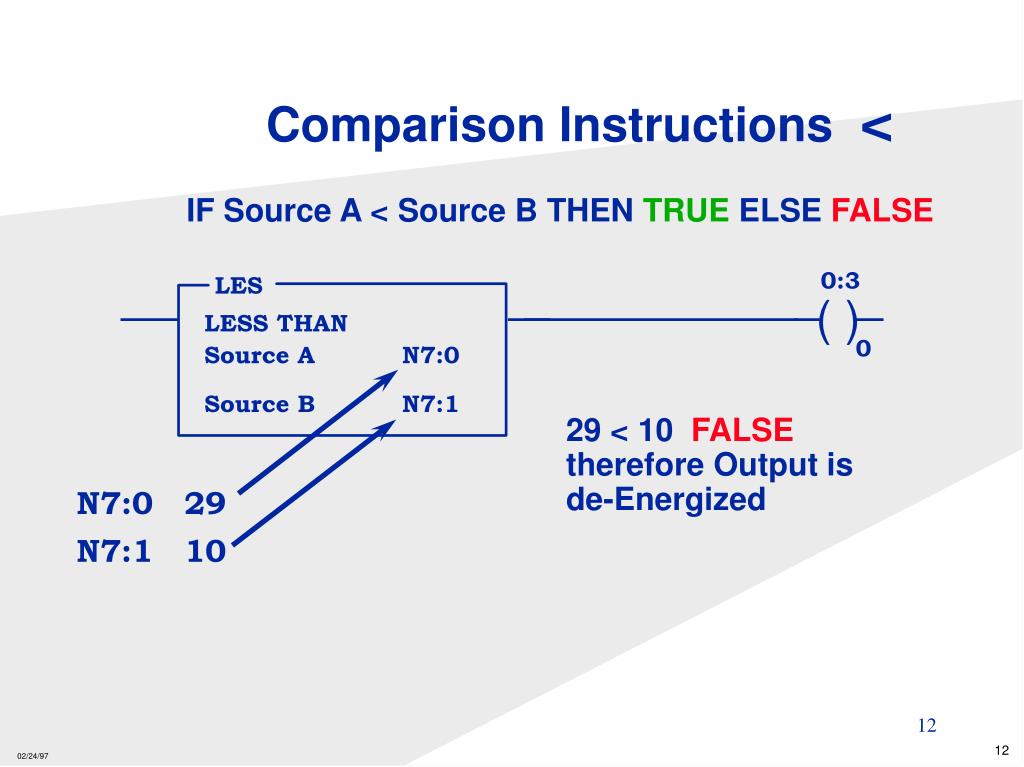 Comparison Instructions <

IF Source A < Source B THEN TRUE ELSE FALSE

LES
LESS THAN
Source A N7:0
Source B N7:1

O:3
( )
0

29 < 10 FALSE therefore Output is de-Energized

N7:0 29
N7:1 10

12

02/24/97

12